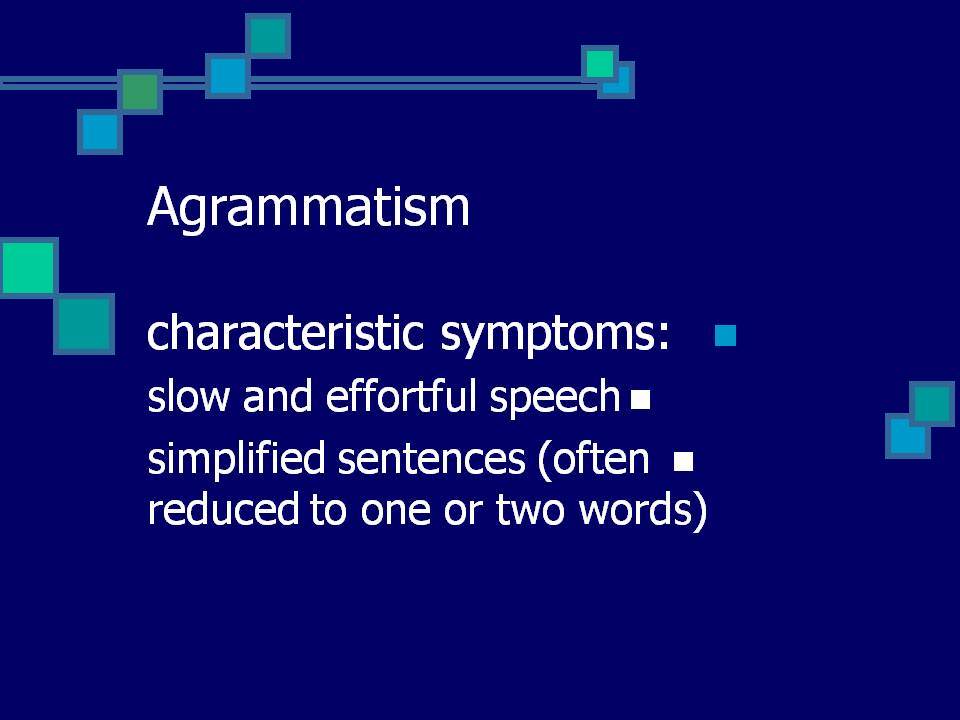 Agrammatism

characteristic symptoms:

slow and effortful speech

simplified sentences (often reduced to one or two words)